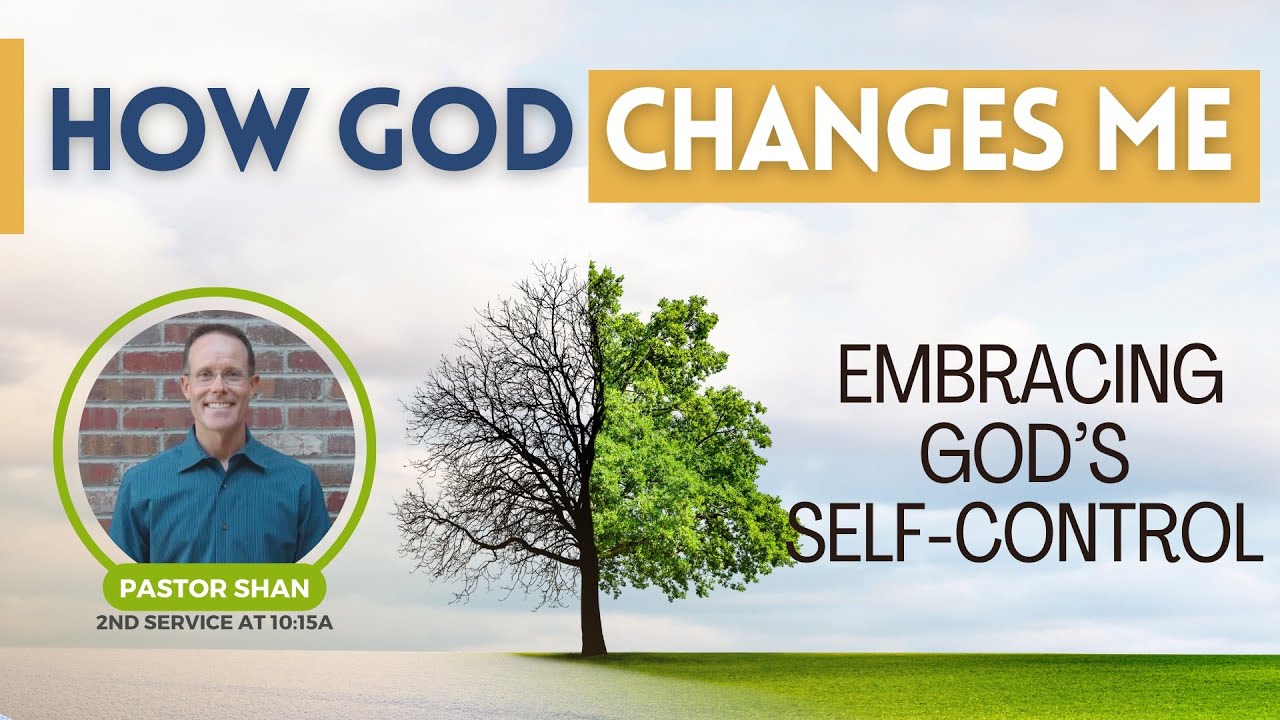 HOW GOD CHANGES ME

PASTOR SHAN
2ND SERVICE AT 10:15A

EMBRACING GOD'S SELF-CONTROL